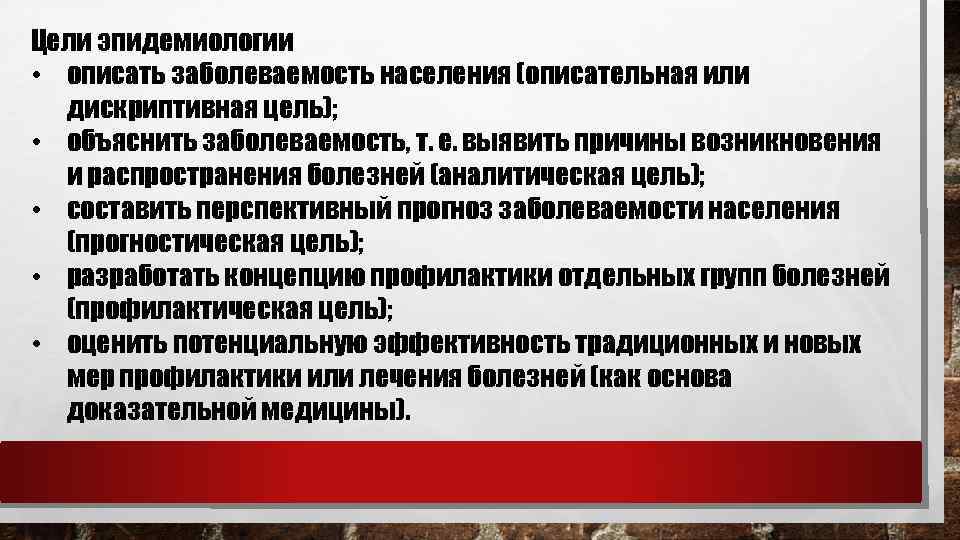 Цели эпидемиологии
• описать заболеваемость населения (описательная или дискриптивная цель);
• объяснить заболеваемость, т. е. выявить причины возникновения и распространения болезней (аналитическая цель);
• составить перспективный прогноз заболеваемости населения (прогностическая цель);
• разработать концепцию профилактики отдельных групп болезней (профилактическая цель);
• оценить потенциальную эффективность традиционных и новых мер профилактики или лечения болезней (как основа доказательной медицины).